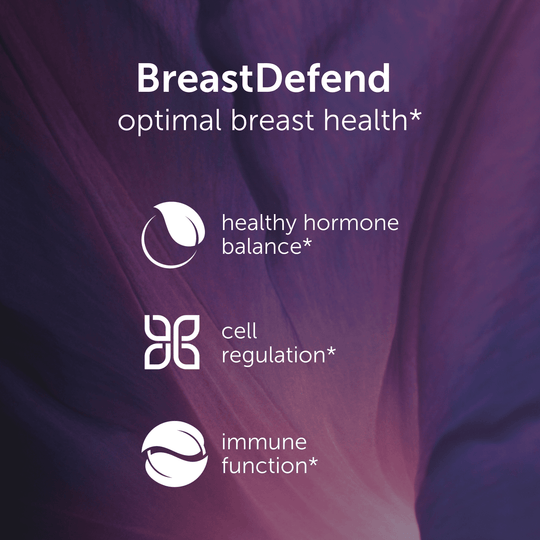 BreastDefend
optimal breast health*

healthy hormone balance*

cell regulation*

immune function*